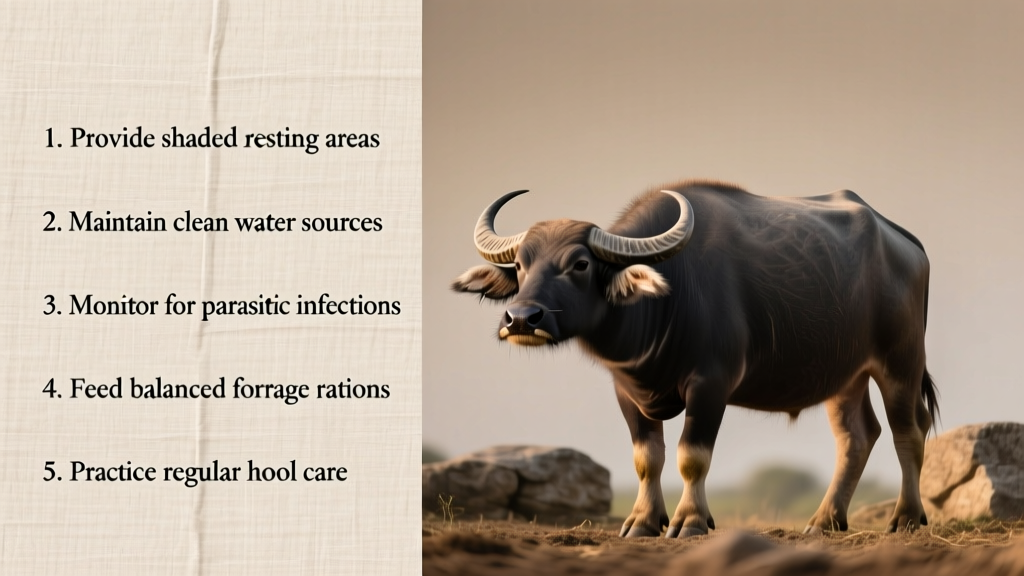 1. Provide shaded resting areas

2. Maintain clean water sources

3. Monitor for parasitic infections

4. Feed balanced forrage rations

5. Practice regular hool care